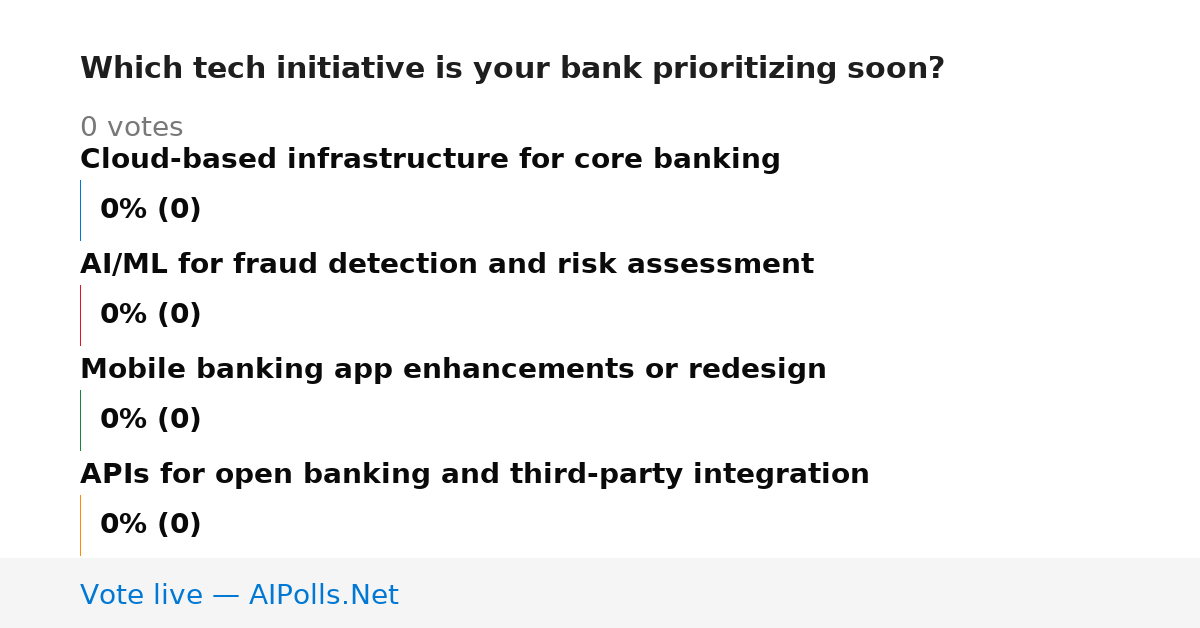 Which tech initiative is your bank prioritizing soon?

0 votes

Cloud-based infrastructure for core banking

0% (0)

AI/ML for fraud detection and risk assessment

0% (0)

Mobile banking app enhancements or redesign

0% (0)

APIs for open banking and third-party integration

0% (0)

Vote live — AIPolls.Net